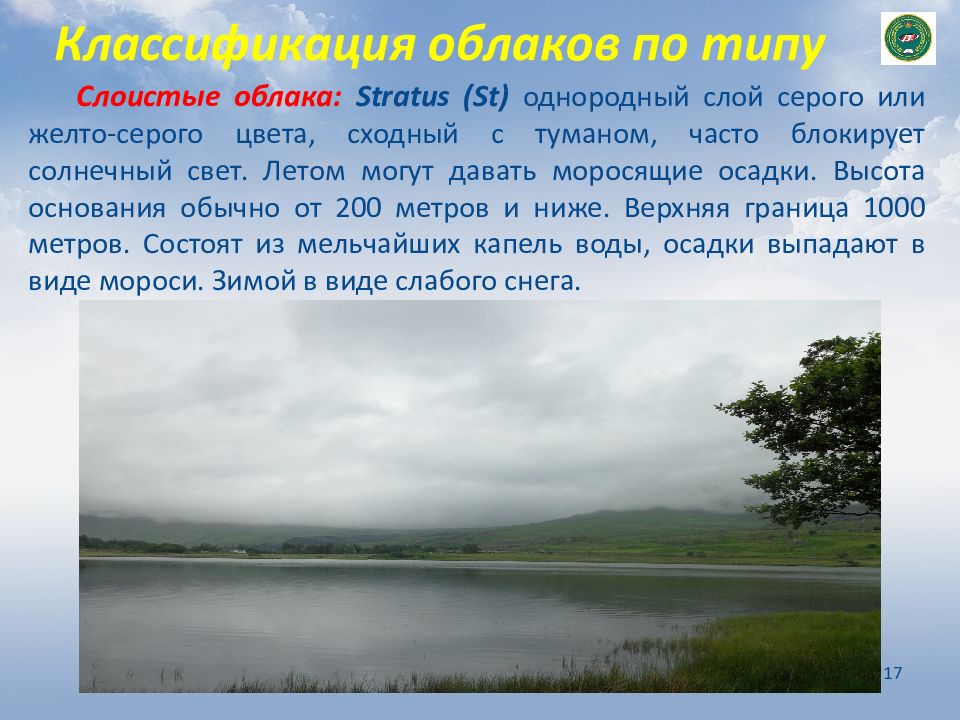 Классификация облаков по типу

Слоистые облака: Stratus (St) однородный слой серого или желто-серого цвета, сходный с туманом, часто блокирует солнечный свет. Летом могут давать моросящие осадки. Высота основания обычно от 200 метров и ниже. Верхняя граница 1000 метров. Состоят из мельчайших капель воды, осадки выпадают в виде мороси. Зимой в виде слабого снега.

17